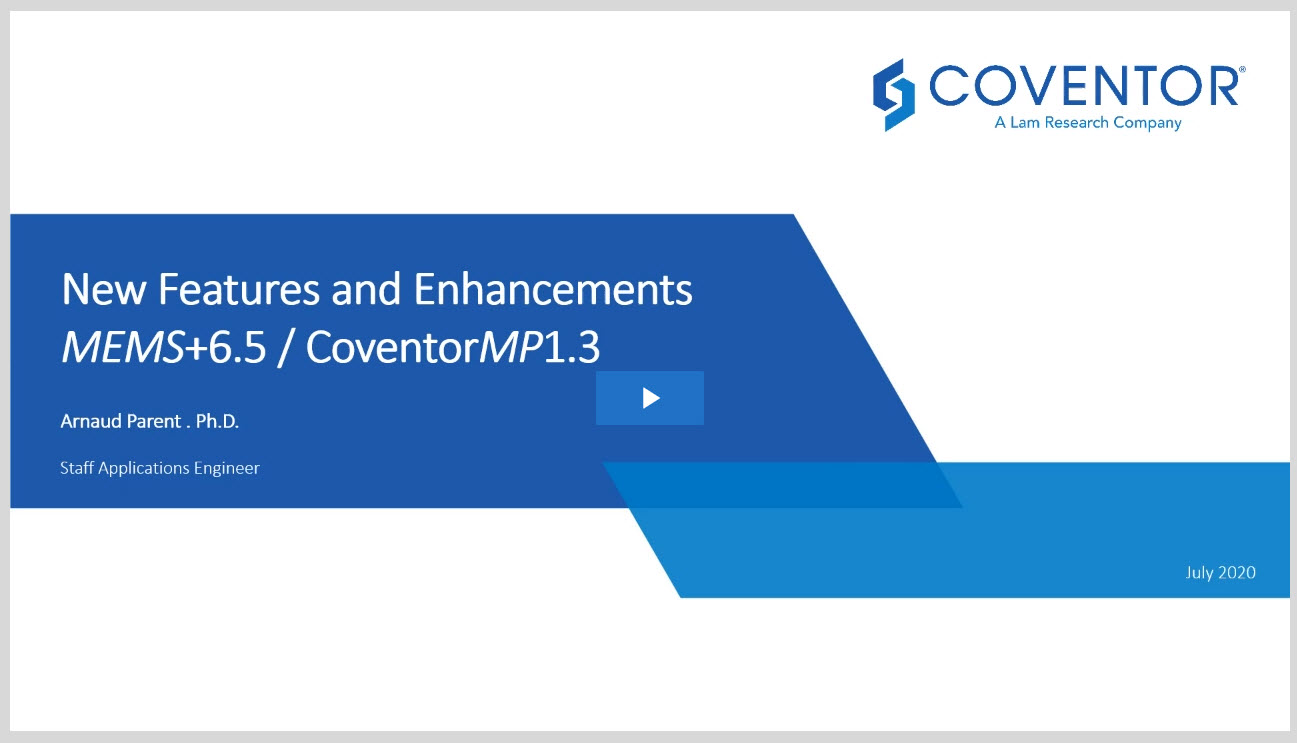 COVENTOR®
A Lam Research Company

New Features and Enhancements
MEMS+6.5 / CoventorMP1.3

Arnaud Parent . Ph.D.

Staff Applications Engineer

July 2020